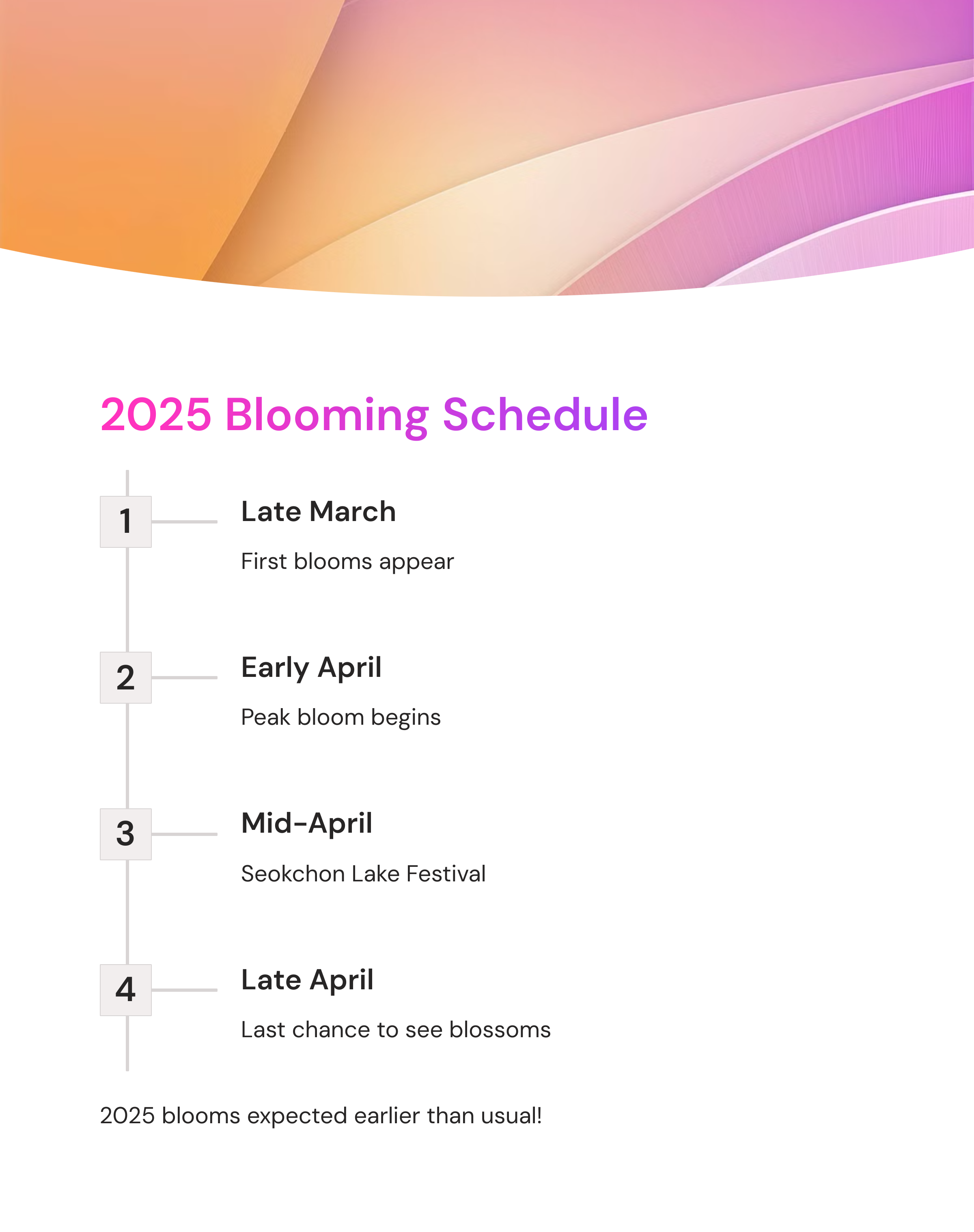 2025 Blooming Schedule

1

Late March

First blooms appear

2

Early April

Peak bloom begins

3

Mid-April

Seokchon Lake Festival

4

Late April

Last chance to see blossoms

2025 blooms expected earlier than usual!